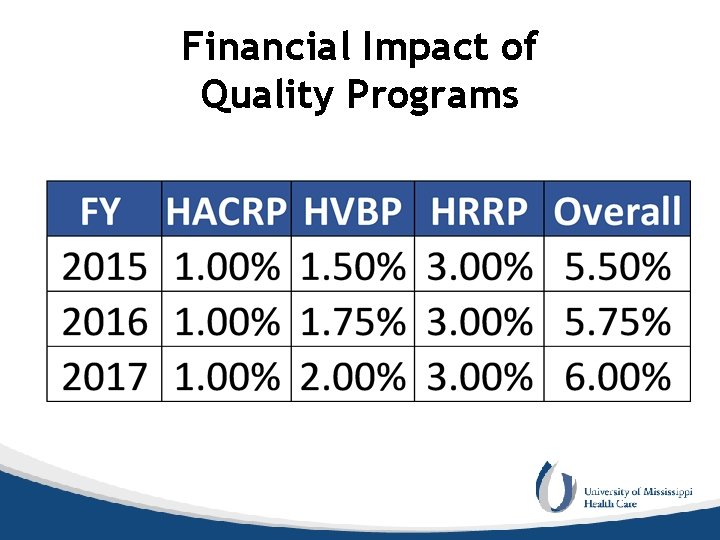 Financial Impact of Quality Programs

| FY | HACRP | HVBP | HRRP | Overall |
|---|---|---|---|---|
| 2015 | 1.00% | 1.50% | 3.00% | 5.50% |
| 2016 | 1.00% | 1.75% | 3.00% | 5.75% |
| 2017 | 1.00% | 2.00% | 3.00% | 6.00% |

University of Mississippi Health Care